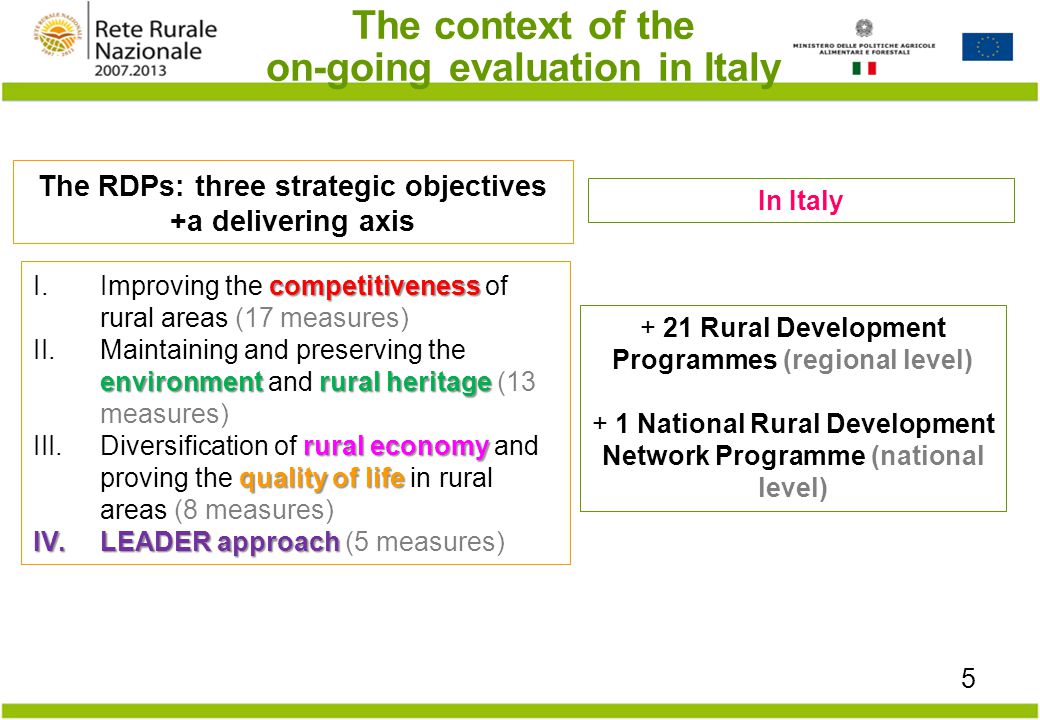 Rete Rurale Nazionale 2007.2013

The context of the on-going evaluation in Italy

MINISTERO DELLE POLITICHE AGRICOLE ALIMENTARI E FORESTALI

The RDPs: three strategic objectives +a delivering axis

I. Improving the competitiveness of rural areas (17 measures)
II. Maintaining and preserving the environment and rural heritage (13 measures)
III. Diversification of rural economy and proving the quality of life in rural areas (8 measures)
IV. LEADER approach (5 measures)

In Italy

+ 21 Rural Development Programmes (regional level)

+ 1 National Rural Development Network Programme (national level)

5